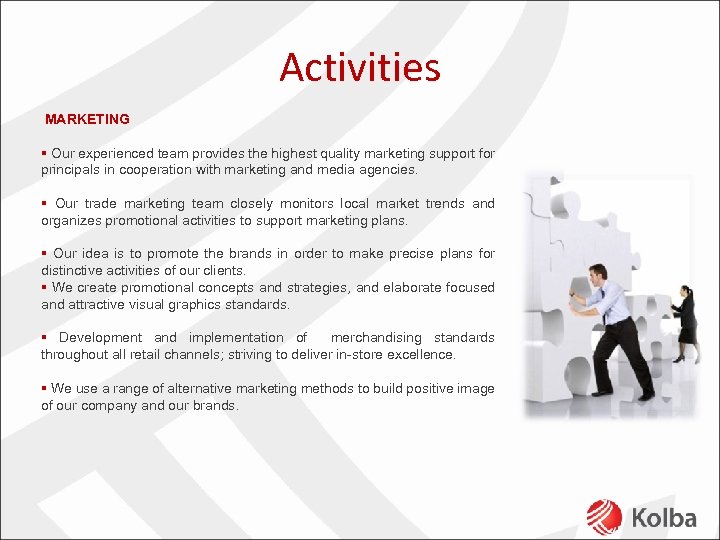 Activities

MARKETING

▪ Our experienced team provides the highest quality marketing support for principals in cooperation with marketing and media agencies.

▪ Our trade marketing team closely monitors local market trends and organizes promotional activities to support marketing plans.

▪ Our idea is to promote the brands in order to make precise plans for distinctive activities of our clients.
▪ We create promotional concepts and strategies, and elaborate focused and attractive visual graphics standards.

▪ Development and implementation of merchandising standards throughout all retail channels; striving to deliver in-store excellence.

▪ We use a range of alternative marketing methods to build positive image of our company and our brands.

Kolba